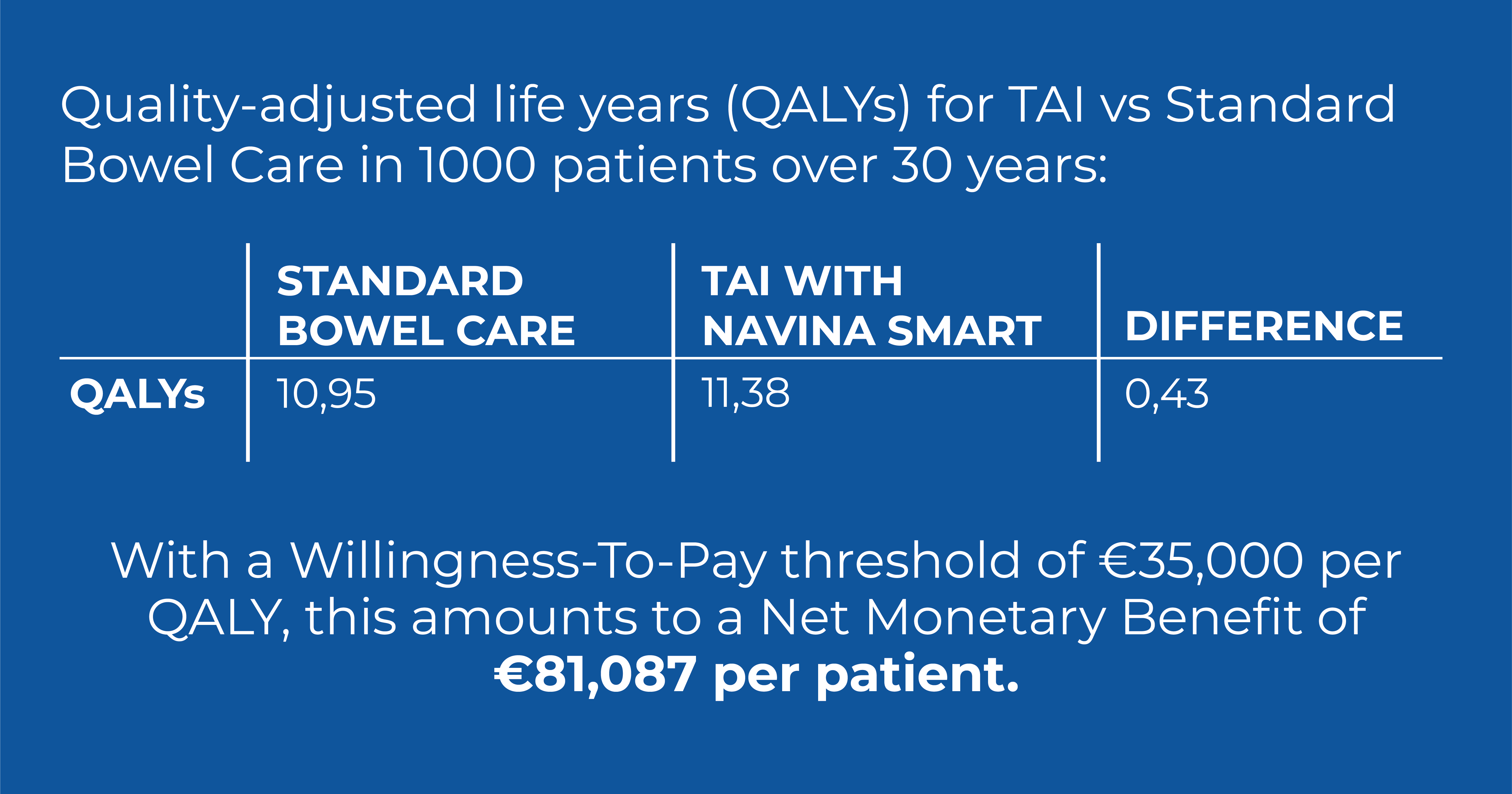 Quality-adjusted life years (QALYs) for TAI vs Standard Bowel Care in 1000 patients over 30 years:

| | STANDARD BOWEL CARE | TAI WITH NAVINA SMART | DIFFERENCE |
|---|---|---|---|
| QALYs | 10,95 | 11,38 | 0,43 |

With a Willingness-To-Pay threshold of €35,000 per QALY, this amounts to a Net Monetary Benefit of €81,087 per patient.